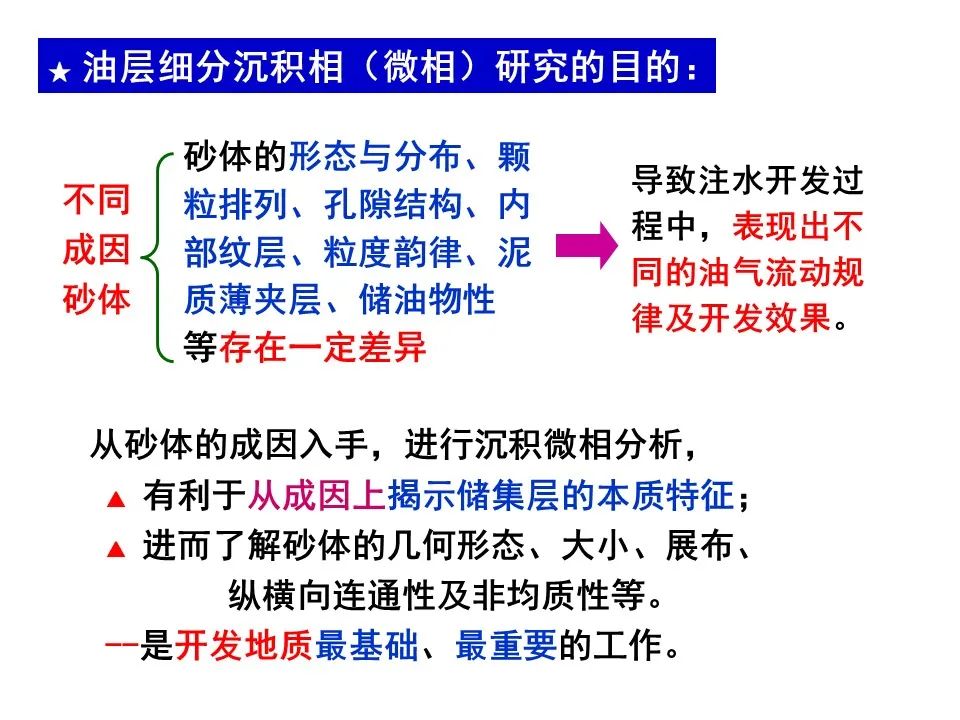 ★ 油层细分沉积相（微相）研究的目的：

不同成因砂体

砂体的形态与分布、颗粒排列、孔隙结构、内部纹层、粒度韵律、泥质薄夹层、储油物性等存在一定差异

导致注水开发过程中，表现出不同的油气流动规律及开发效果。

从砂体的成因入手，进行沉积微相分析，

▲ 有利于从成因上揭示储集层的本质特征；

▲ 进而了解砂体的几何形态、大小、展布、纵横向连通性及非均质性等。

--是开发地质最基础、最重要的工作。